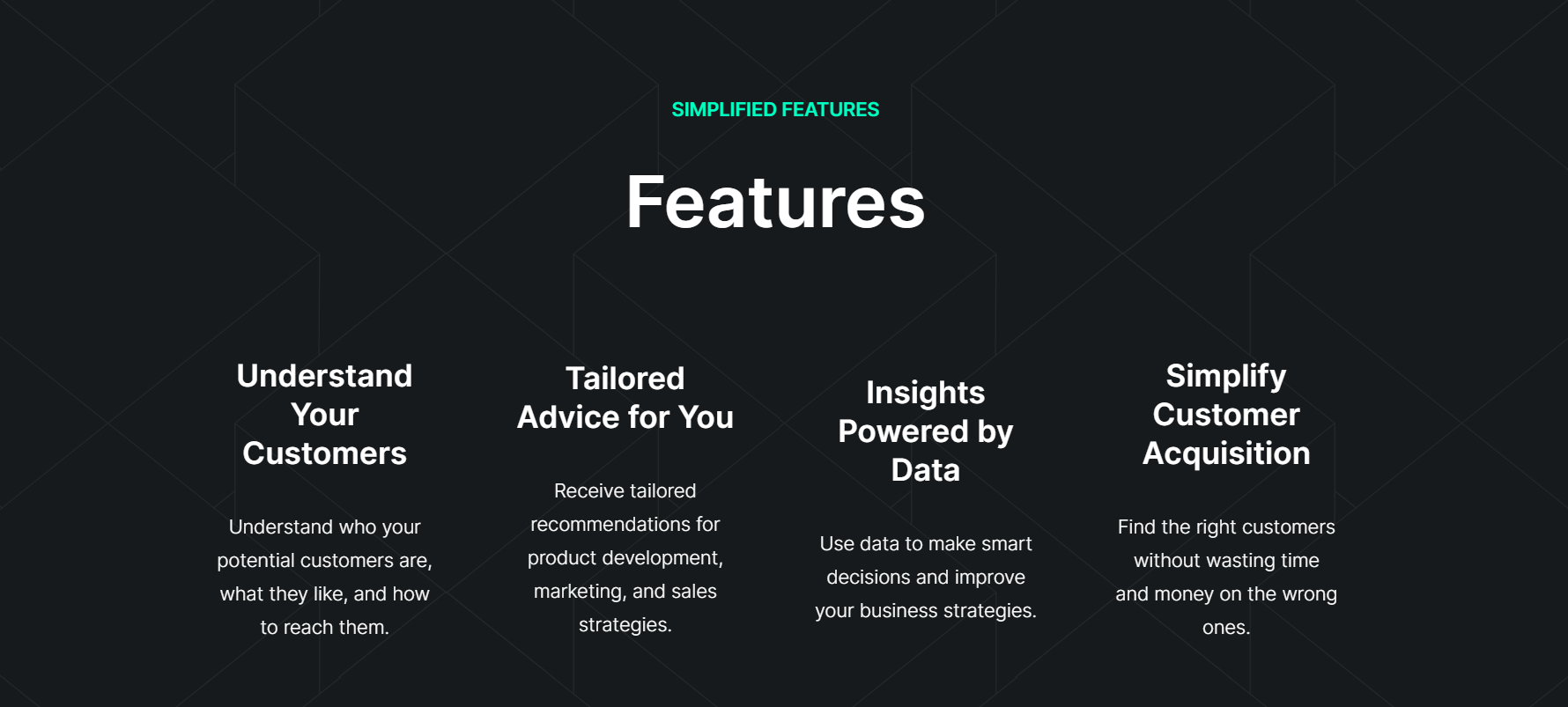 SIMPLIFIED FEATURES

Features

Understand Your Customers

Understand who your potential customers are, what they like, and how to reach them.

Tailored Advice for You

Receive tailored recommendations for product development, marketing, and sales strategies.

Insights Powered by Data

Use data to make smart decisions and improve your business strategies.

Simplify Customer Acquisition

Find the right customers without wasting time and money on the wrong ones.